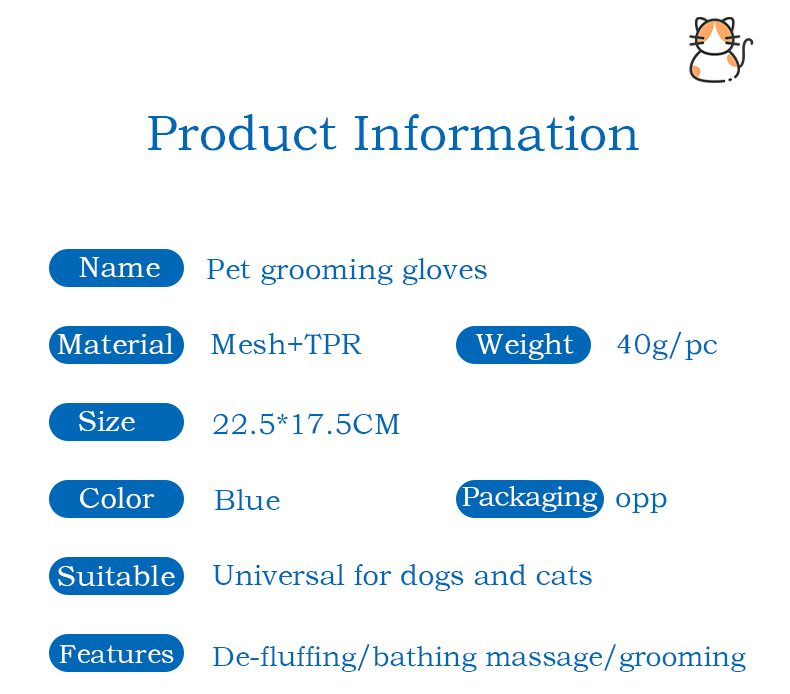 Product Information

Name Pet grooming gloves

Material Mesh+TPR Weight 40g/pc

Size 22.5*17.5CM

Color Blue Packaging opp

Suitable Universal for dogs and cats

Features De-fluffing/bathing massage/grooming